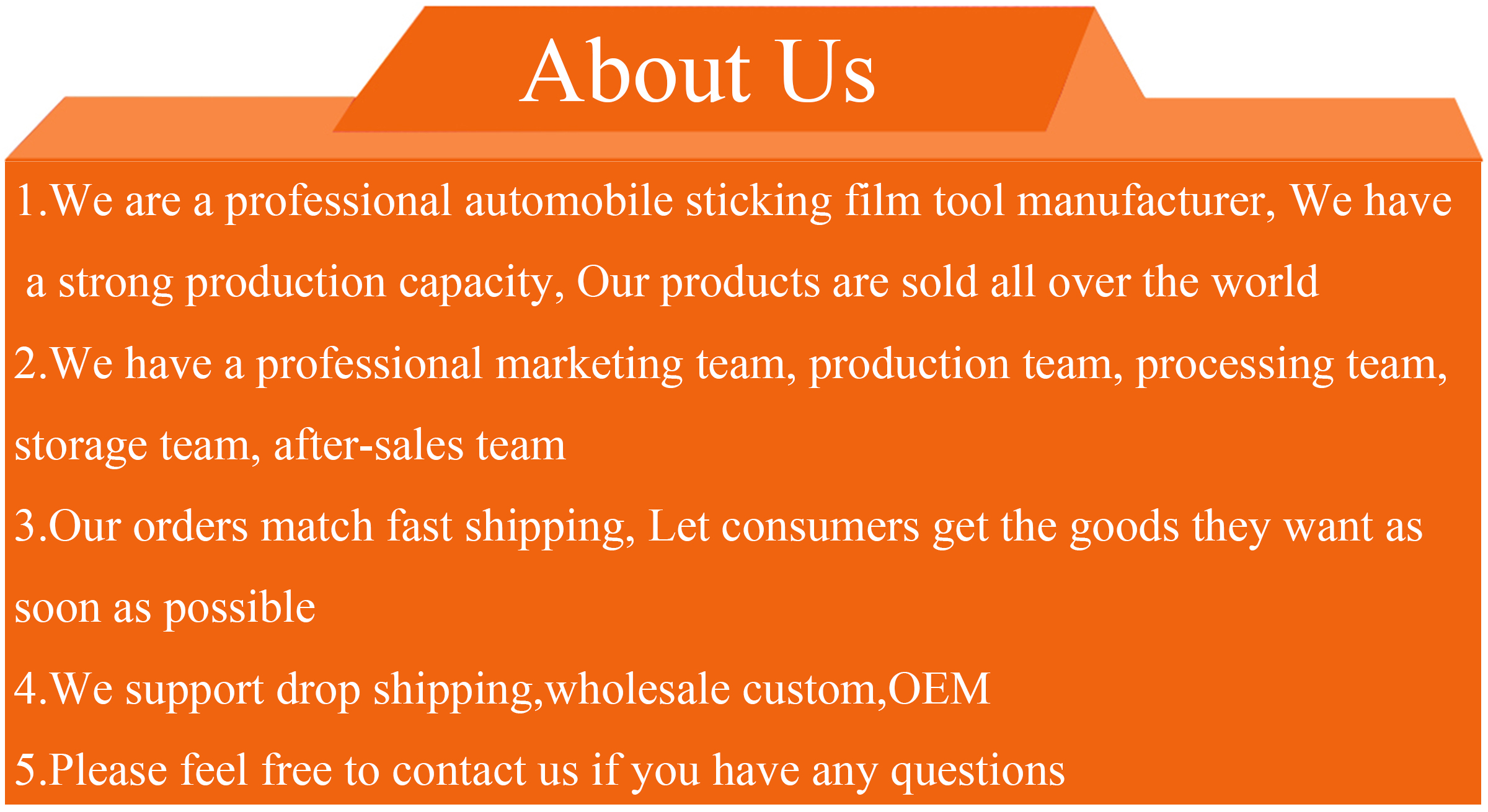 About Us

1.We are a professional automobile sticking film tool manufacturer, We have a strong production capacity, Our products are sold all over the world

2.We have a professional marketing team, production team, processing team, storage team, after-sales team

3.Our orders match fast shipping, Let consumers get the goods they want as soon as possible

4.We support drop shipping,wholesale custom,OEM

5.Please feel free to contact us if you have any questions